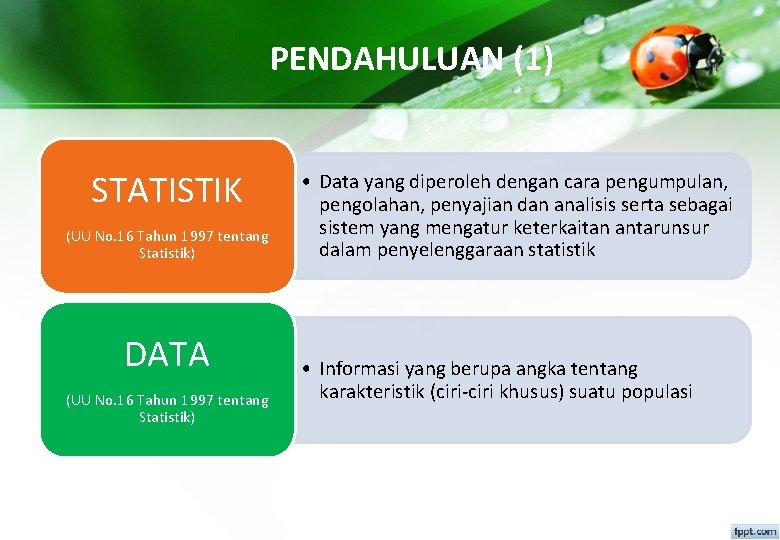 PENDAHULUAN (1)

STATISTIK

(UU No.16 Tahun 1997 tentang Statistik)

• Data yang diperoleh dengan cara pengumpulan, pengolahan, penyajian dan analisis serta sebagai sistem yang mengatur keterkaitan antarunsur dalam penyelenggaraan statistik

DATA

(UU No.16 Tahun 1997 tentang Statistik)

• Informasi yang berupa angka tentang karakteristik (ciri-ciri khusus) suatu populasi

fppt.com